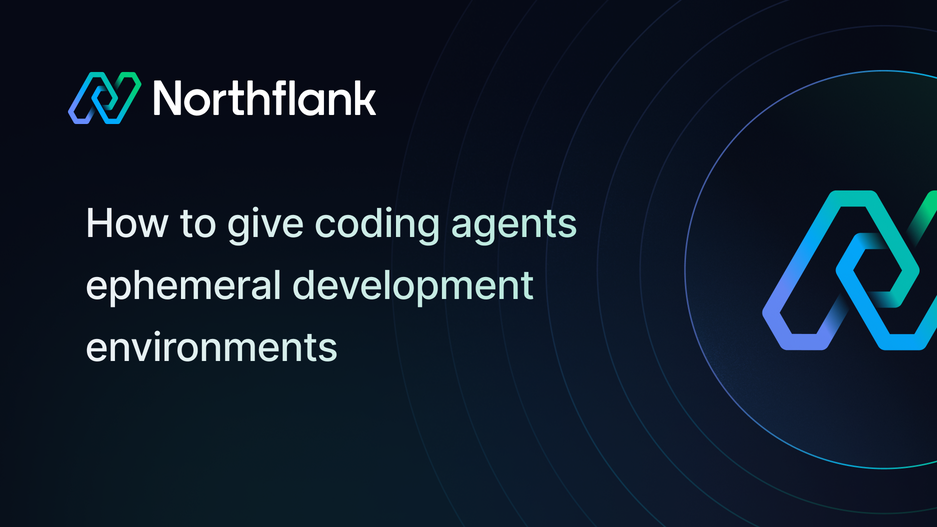 Northflank

How to give coding agents ephemeral development environments